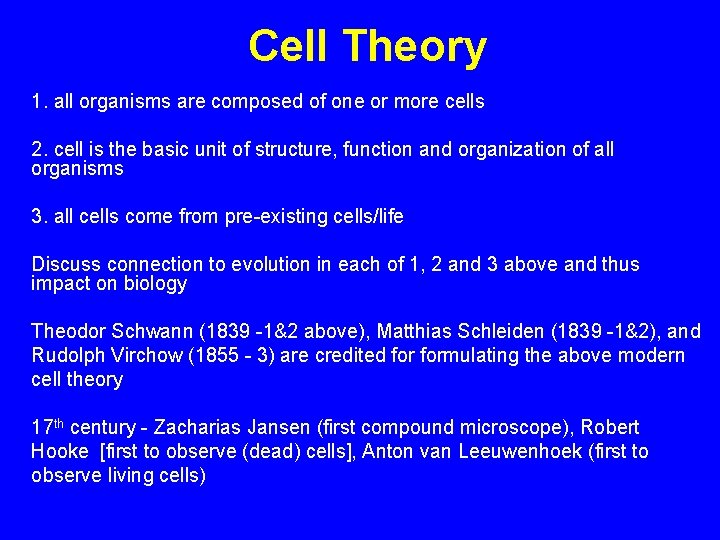 Cell Theory

1. all organisms are composed of one or more cells

2. cell is the basic unit of structure, function and organization of all organisms

3. all cells come from pre-existing cells/life

Discuss connection to evolution in each of 1, 2 and 3 above and thus impact on biology

Theodor Schwann (1839 -1&2 above), Matthias Schleiden (1839 -1&2), and Rudolph Virchow (1855 - 3) are credited for formulating the above modern cell theory

17$^{th}$ century - Zacharias Jansen (first compound microscope), Robert Hooke [first to observe (dead) cells], Anton van Leeuwenhoek (first to observe living cells)